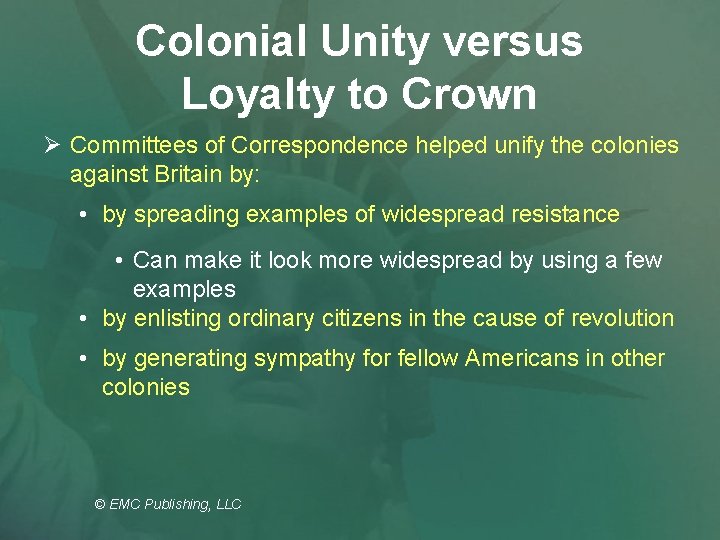 Colonial Unity versus Loyalty to Crown

➢ Committees of Correspondence helped unify the colonies against Britain by:

• by spreading examples of widespread resistance

• Can make it look more widespread by using a few examples

• by enlisting ordinary citizens in the cause of revolution

• by generating sympathy for fellow Americans in other colonies

© EMC Publishing, LLC